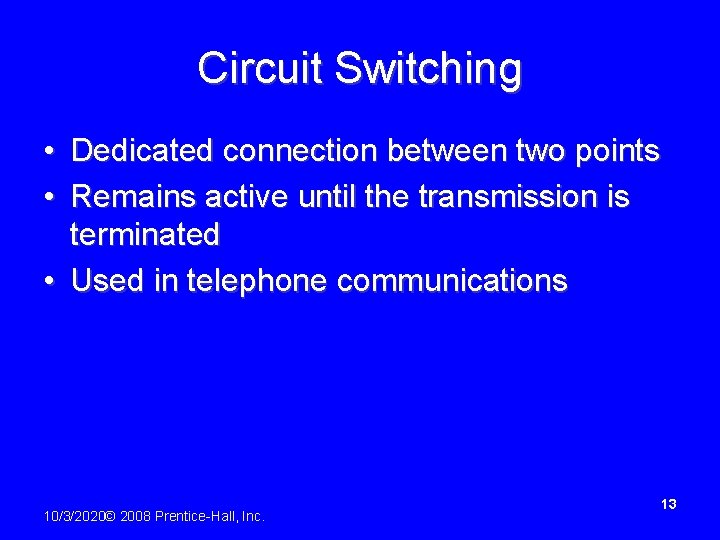 Circuit Switching

• Dedicated connection between two points
• Remains active until the transmission is terminated
• Used in telephone communications

10/3/2020© 2008 Prentice-Hall, Inc.

13